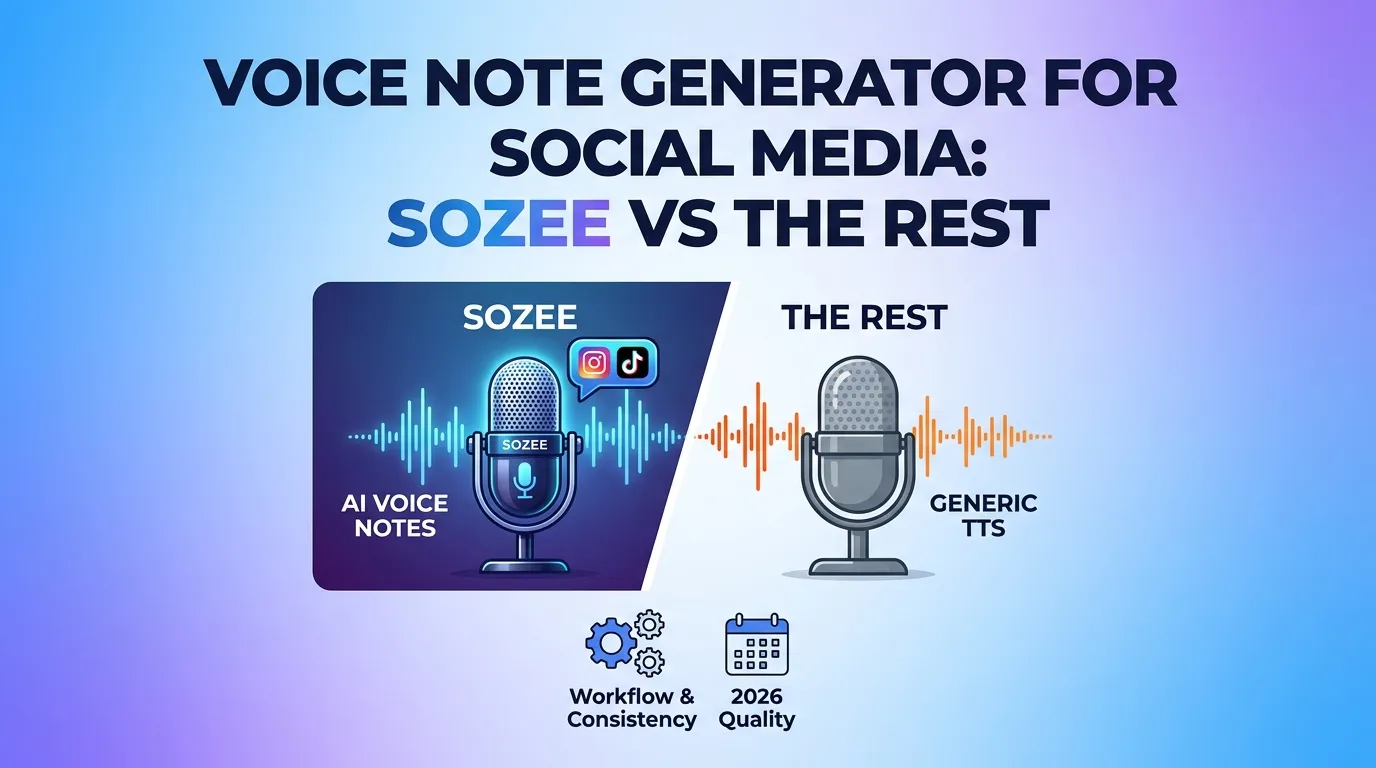 VOICE NOTE GENERATOR FOR SOCIAL MEDIA: SOZEE VS THE REST

SOZEE

SOZEE

AI VOICE NOTES

THE REST

GENERIC TTS

Workflow & Consistency

2026 Quality